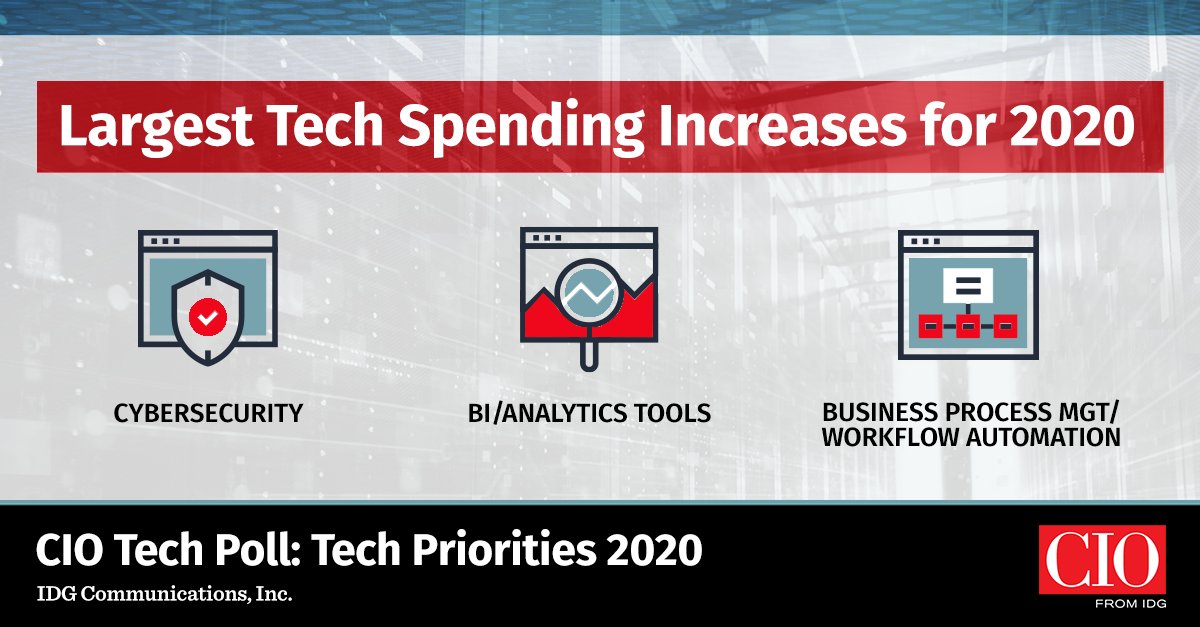 Largest Tech Spending Increases for 2020

CYBERSECURITY

BI/ANALYTICS TOOLS

BUSINESS PROCESS MGT/ WORKFLOW AUTOMATION

CIO Tech Poll: Tech Priorities 2020

IDG Communications, Inc.

CIO

FROM IDG